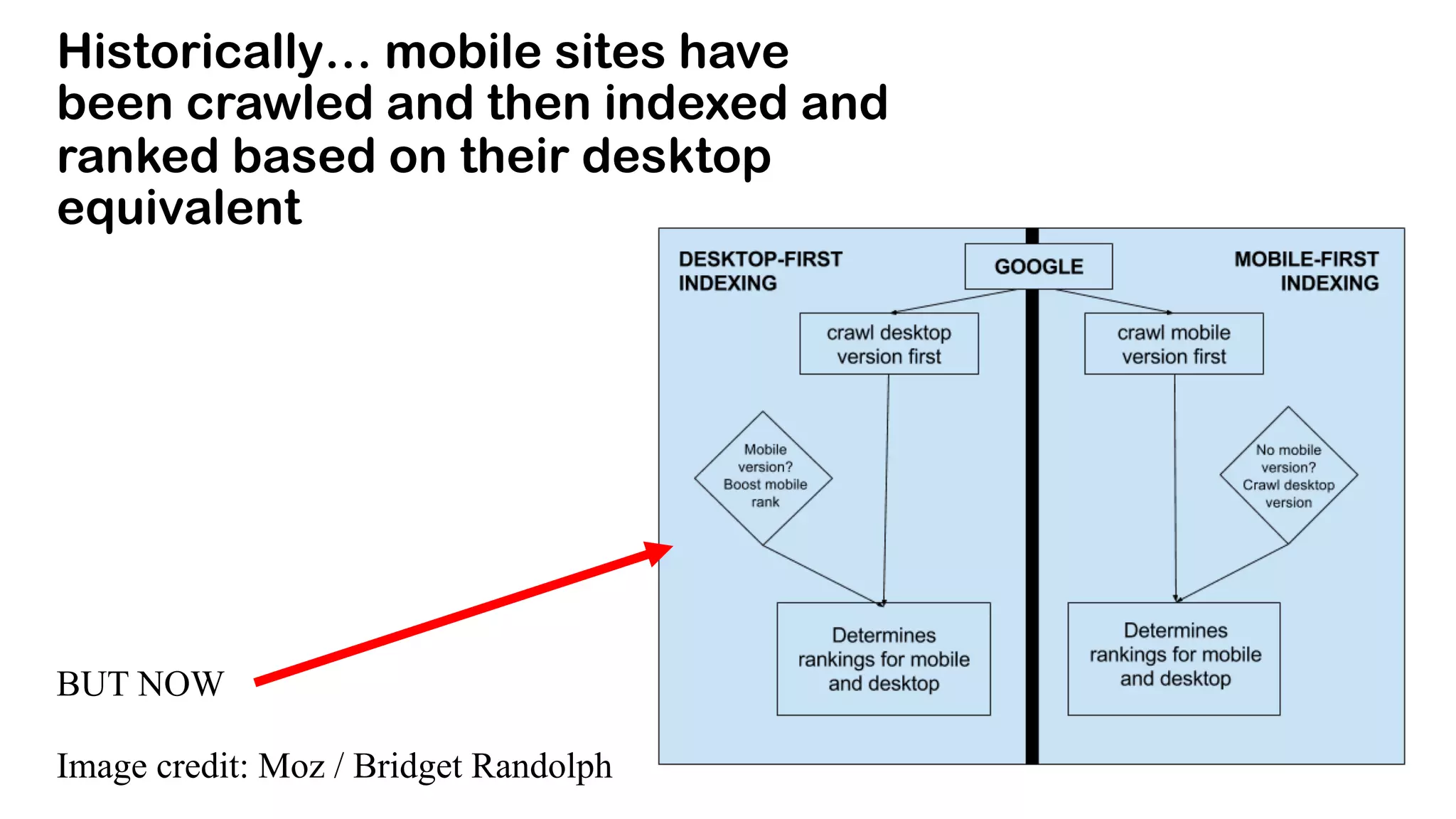 Historically… mobile sites have been crawled and then indexed and ranked based on their desktop equivalent

DESKTOP-FIRST INDEXING

GOOGLE

MOBILE-FIRST INDEXING

crawl desktop version first

crawl mobile version first

Mobile version? Boost mobile rank

No mobile version? Crawl desktop version

Determines rankings for mobile and desktop

Determines rankings for mobile and desktop

BUT NOW

Image credit: Moz / Bridget Randolph